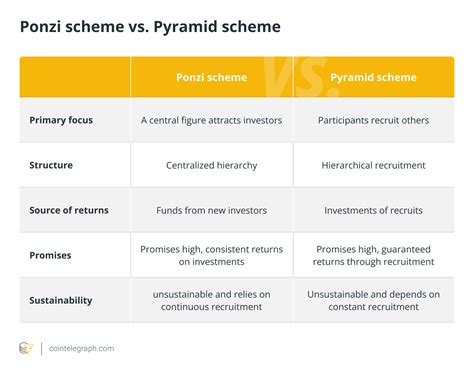 Ponzi scheme vs. Pyramid scheme

| | Ponzi scheme | Pyramid scheme |
|---|---|---|
| Primary focus | A central figure attracts investors | Participants recruit others |
| Structure | Centralized hierarchy | Hierarchical recruitment |
| Source of returns | Funds from new investors | Investments of recruits |
| Promises | Promises high, consistent returns on investments | Promises high, guaranteed returns through recruitment |
| Sustainability | unsustainable and relies on continuous recruitment | Unsustainable and depends on constant recruitment |

VS.

cointelegraph.com